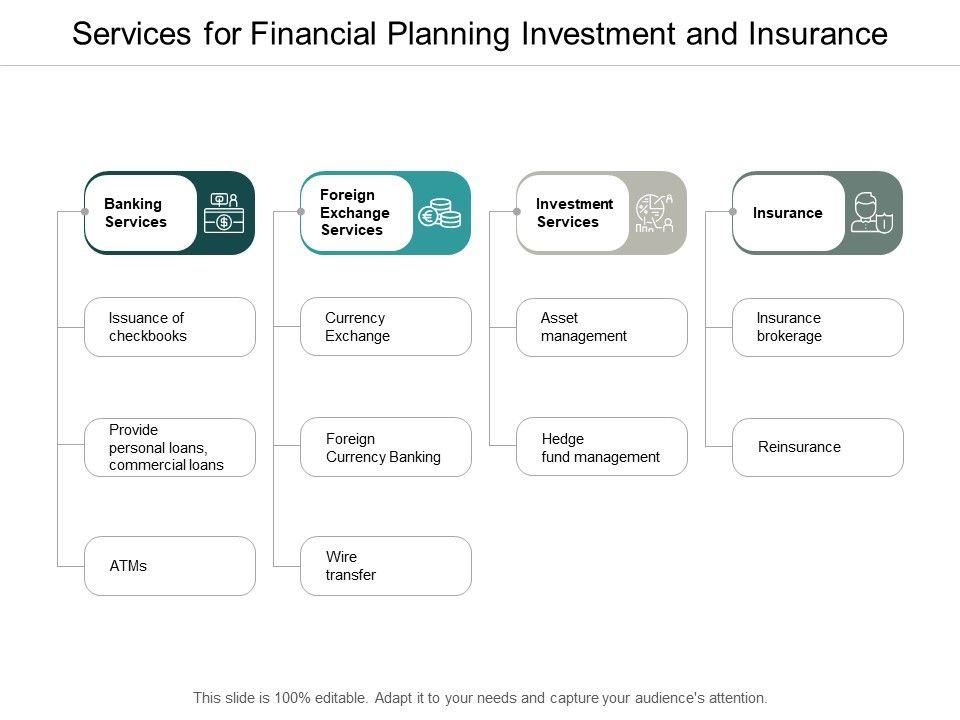 Services for Financial Planning Investment and Insurance

Banking Services

Issuance of checkbooks

Provide personal loans, commercial loans

ATMs

Foreign Exchange Services

Currency Exchange

Foreign Currency Banking

Wire transfer

Investment Services

Asset management

Hedge fund management

Insurance

Insurance brokerage

Reinsurance

This slide is 100% editable. Adapt it to your needs and capture your audience's attention.